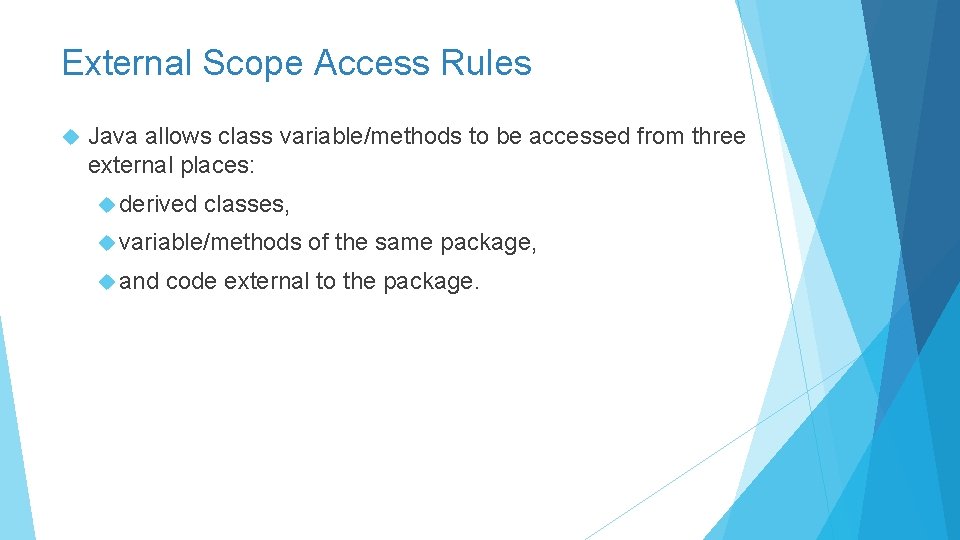 External Scope Access Rules

Java allows class variable/methods to be accessed from three external places:

derived classes,

variable/methods of the same package,

and code external to the package.